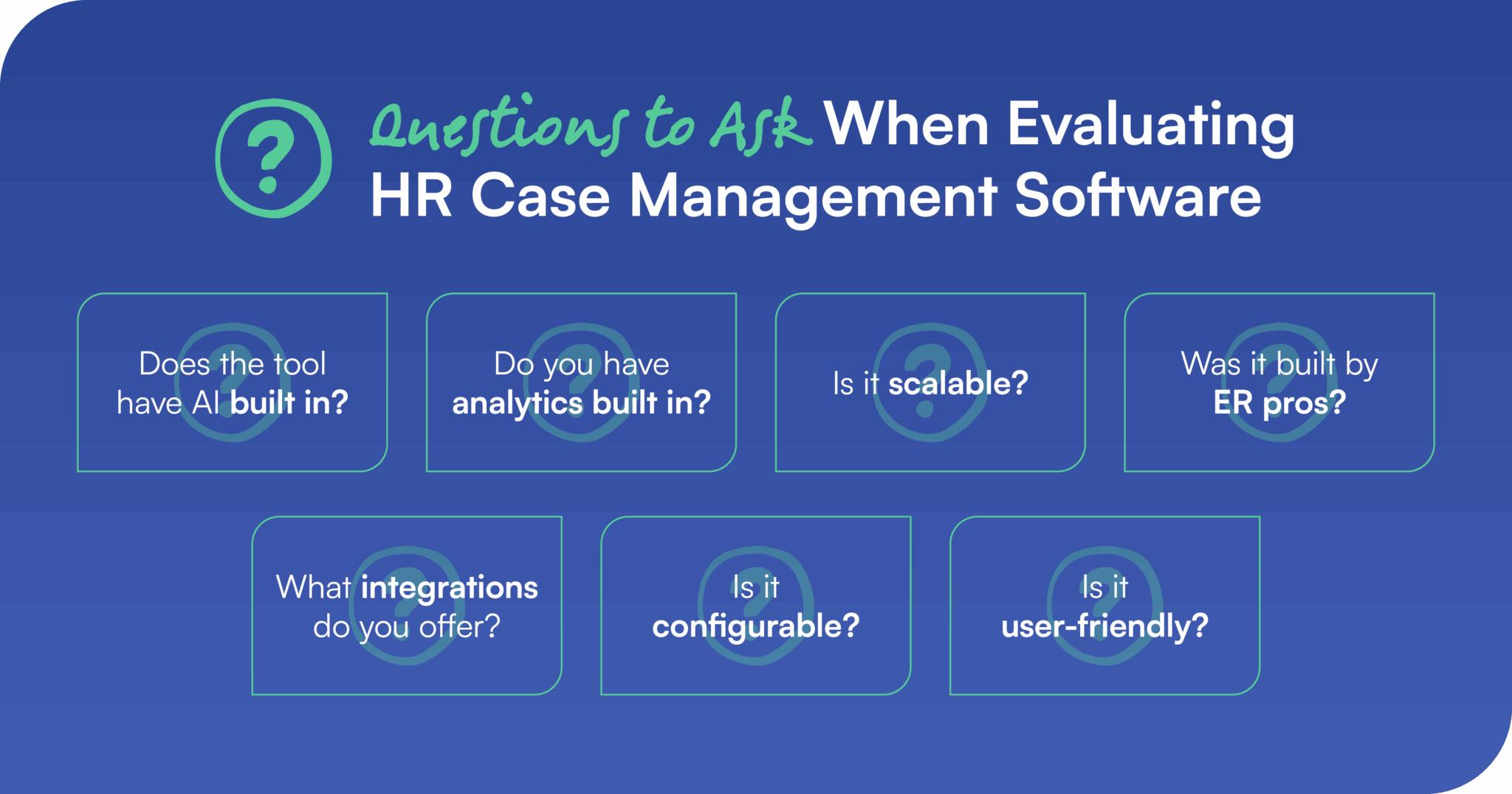 Questions to Ask When Evaluating HR Case Management Software

Does the tool have AI built in?

Do you have analytics built in?

Is it scalable?

Was it built by ER pros?

What integrations do you offer?

Is it configurable?

Is it user-friendly?